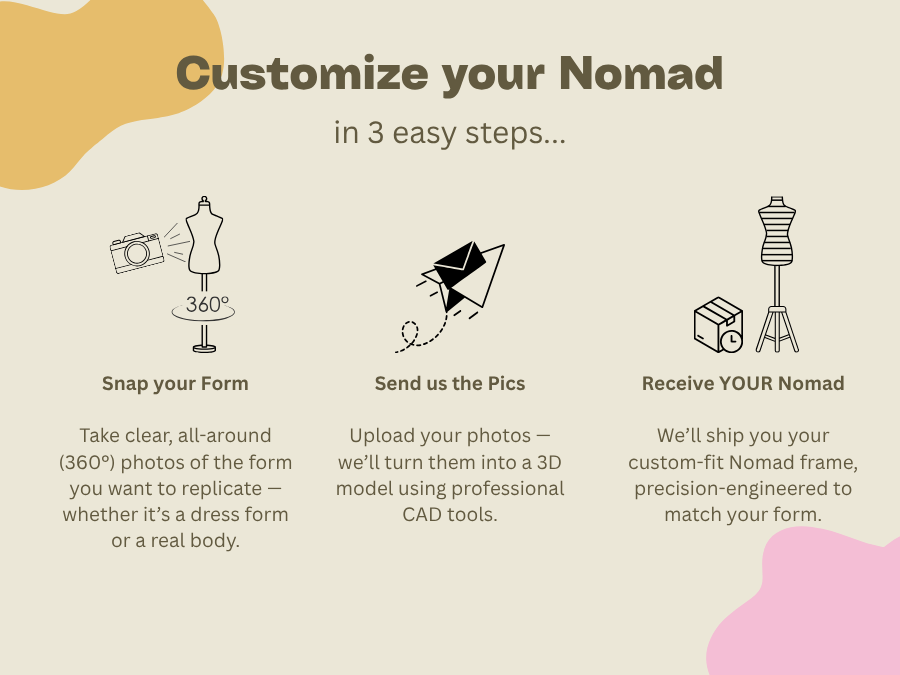 Customize your Nomad

in 3 easy steps...

360°

Snap your Form

Take clear, all-around (360°) photos of the form you want to replicate — whether it's a dress form or a real body.

Send us the Pics

Upload your photos — we'll turn them into a 3D model using professional CAD tools.

Receive YOUR Nomad

We'll ship you your custom-fit Nomad frame, precision-engineered to match your form.